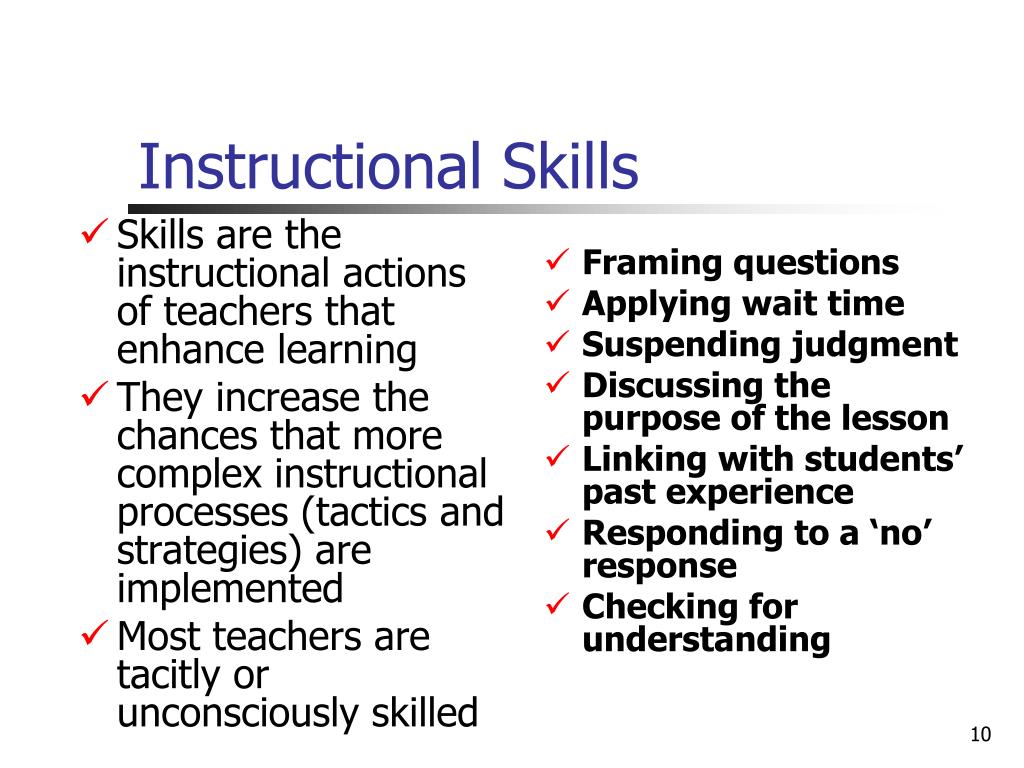 Instructional Skills

✓ Skills are the instructional actions of teachers that enhance learning
✓ They increase the chances that more complex instructional processes (tactics and strategies) are implemented
✓ Most teachers are tacitly or unconsciously skilled

✓ Framing questions
✓ Applying wait time
✓ Suspending judgment
✓ Discussing the purpose of the lesson
✓ Linking with students' past experience
✓ Responding to a 'no' response
✓ Checking for understanding

10